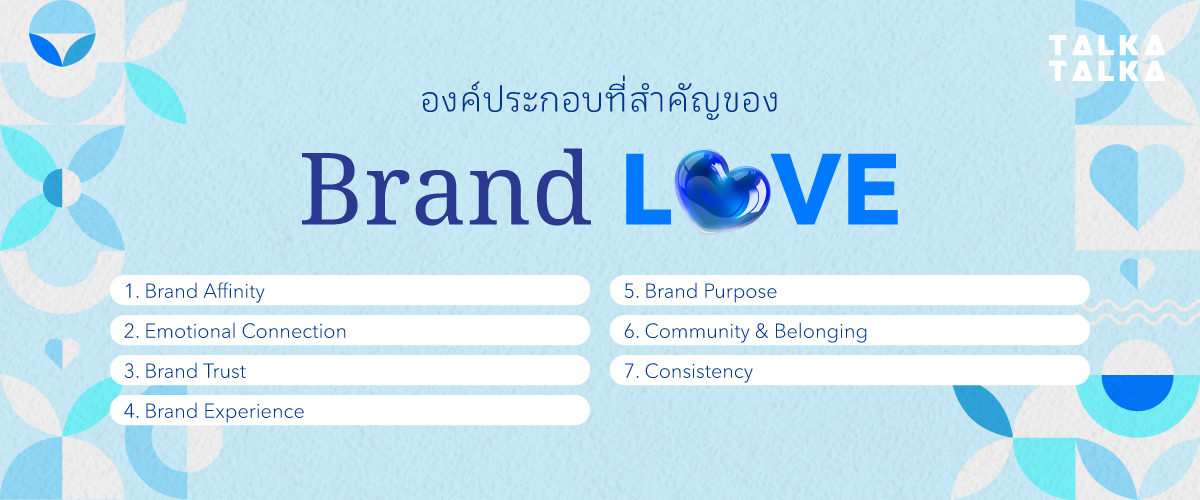 TALKA
TALKA

องค์ประกอบที่สำคัญของ

Brand LOVE

1. Brand Affinity
2. Emotional Connection
3. Brand Trust
4. Brand Experience

5. Brand Purpose
6. Community & Belonging
7. Consistency